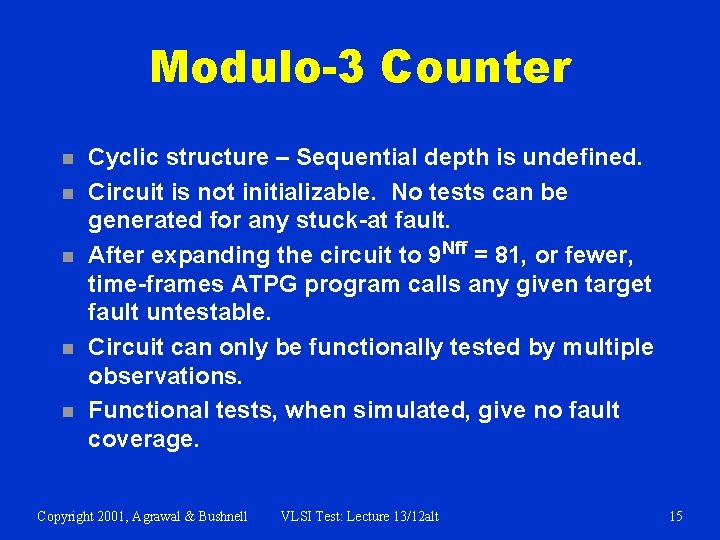 Modulo-3 Counter

- Cyclic structure – Sequential depth is undefined.
- Circuit is not initializable. No tests can be generated for any stuck-at fault.
- After expanding the circuit to $9^{Nff} = 81$, or fewer, time-frames ATPG program calls any given target fault untestable.
- Circuit can only be functionally tested by multiple observations.
- Functional tests, when simulated, give no fault coverage.

Copyright 2001, Agrawal & Bushnell VLSI Test: Lecture 13/12alt 15